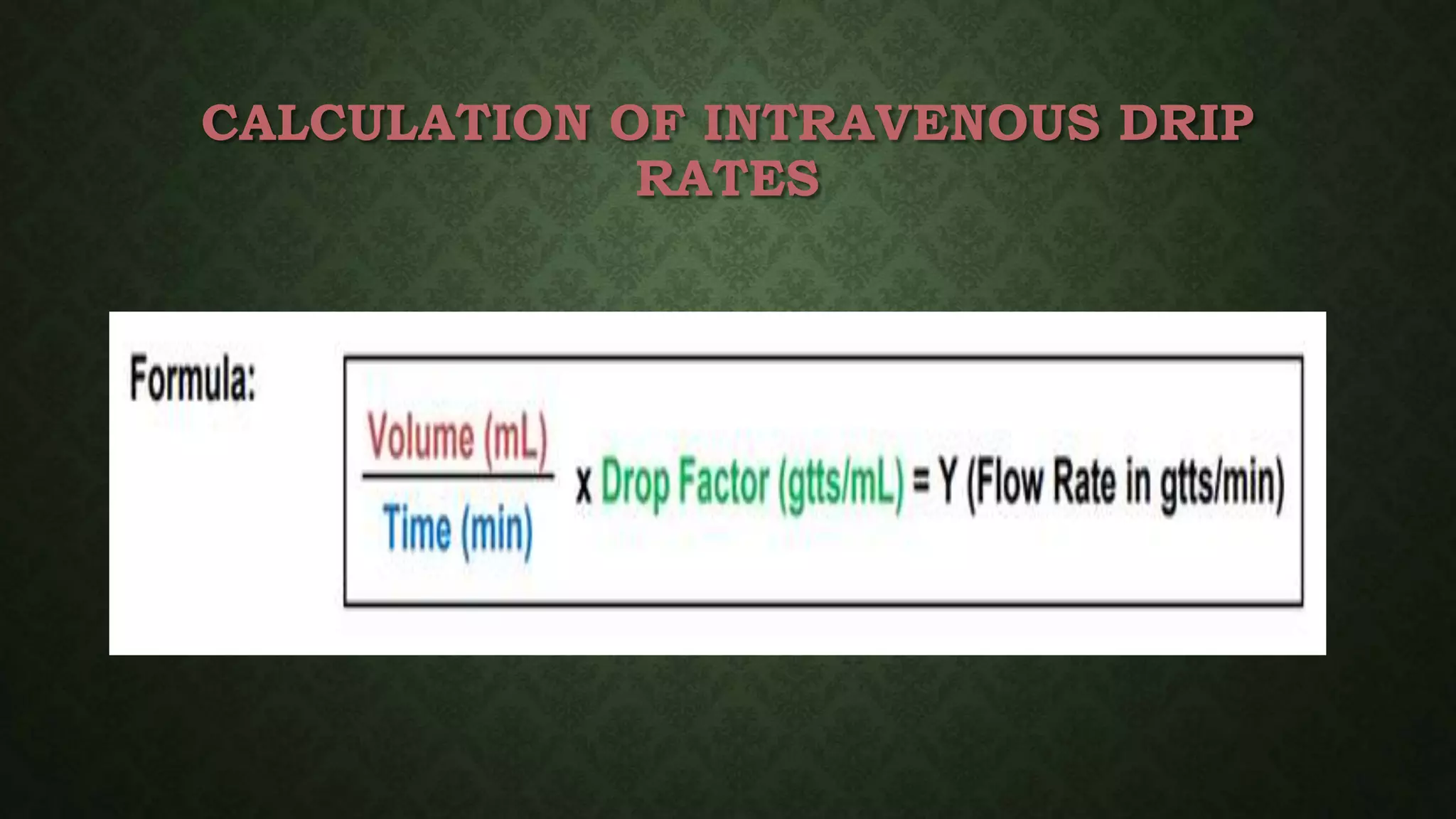 CALCULATION OF INTRAVENOUS DRIP RATES

Formula:

$\frac{\text{Volume (mL)}}{\text{Time (min)}}$ x Drop Factor (gtts/mL) = Y (Flow Rate in gtts/min)